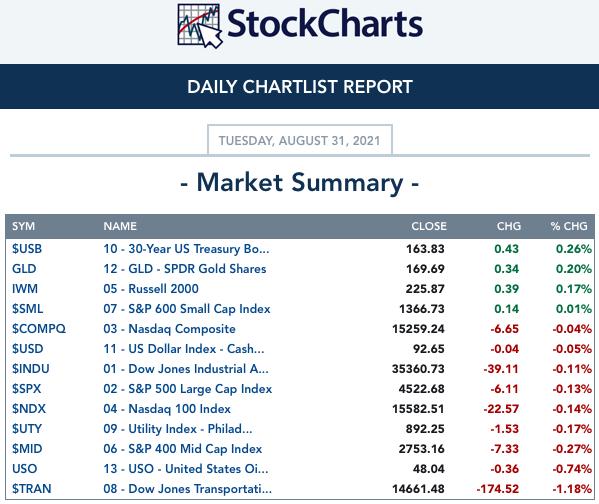 StockCharts

DAILY CHARTLIST REPORT

TUESDAY, AUGUST 31, 2021

- Market Summary -

| SYM | NAME | CLOSE | CHG | % CHG |
|---|---|---|---|---|
| $USB | 10 - 30-Year US Treasury Bo... | 163.83 | 0.43 | 0.26% |
| GLD | 12 - GLD - SPDR Gold Shares | 169.69 | 0.34 | 0.20% |
| IWM | 05 - Russell 2000 | 225.87 | 0.39 | 0.17% |
| $SML | 07 - S&P 600 Small Cap Index | 1366.73 | 0.14 | 0.01% |
| $COMPQ | 03 - Nasdaq Composite | 15259.24 | -6.65 | -0.04% |
| $USD | 11 - US Dollar Index - Cash... | 92.65 | -0.04 | -0.05% |
| $INDU | 01 - Dow Jones Industrial A... | 35360.73 | -39.11 | -0.11% |
| $SPX | 02 - S&P 500 Large Cap Index | 4522.68 | -6.11 | -0.13% |
| $NDX | 04 - Nasdaq 100 Index | 15582.51 | -22.57 | -0.14% |
| $UTY | 09 - Utility Index - Philad... | 892.25 | -1.53 | -0.17% |
| $MID | 06 - S&P 400 Mid Cap Index | 2753.16 | -7.33 | -0.27% |
| USO | 13 - USO - United States Oi... | 48.04 | -0.36 | -0.74% |
| $TRAN | 08 - Dow Jones Transportati... | 14661.48 | -174.52 | -1.18% |